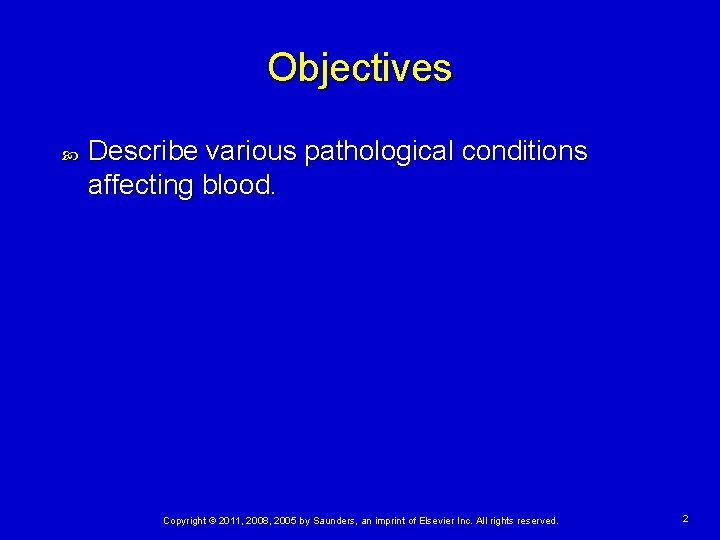 Objectives

Describe various pathological conditions affecting blood.

Copyright © 2011, 2008, 2005 by Saunders, an imprint of Elsevier Inc. All rights reserved.

2